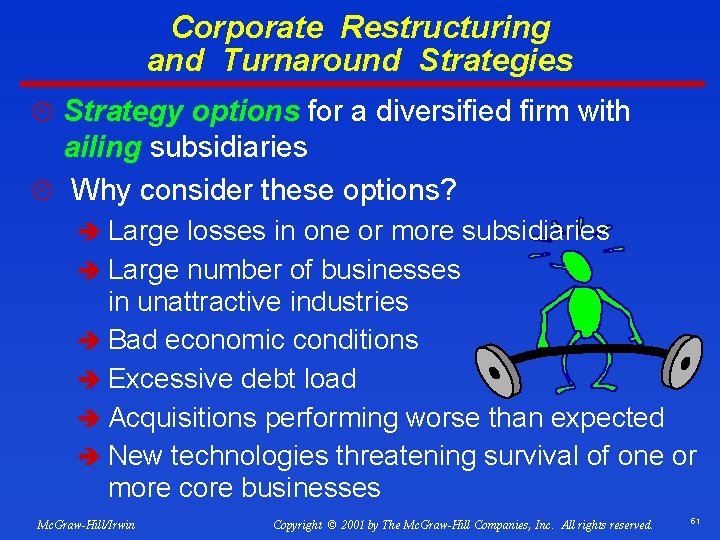 Corporate Restructuring and Turnaround Strategies

Strategy options for a diversified firm with ailing subsidiaries

Why consider these options?

Large losses in one or more subsidiaries

Large number of businesses in unattractive industries

Bad economic conditions

Excessive debt load

Acquisitions performing worse than expected

New technologies threatening survival of one or more core businesses

McGraw-Hill/Irwin

Copyright © 2001 by The McGraw-Hill Companies, Inc. All rights reserved.

61